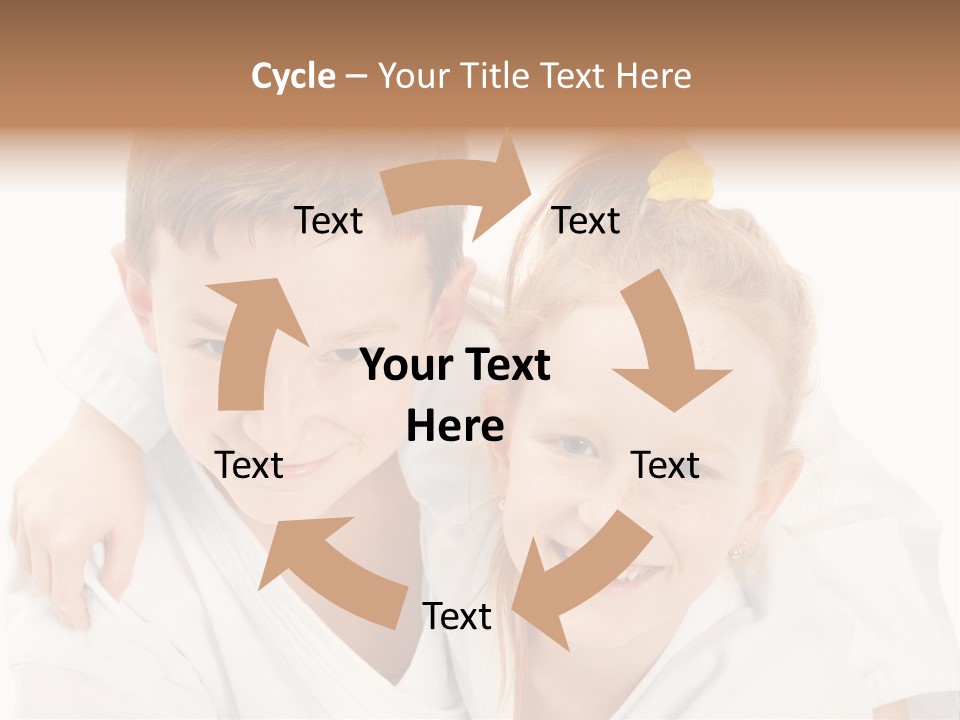 Cycle – Your Title Text Here

Text

Text

Your Text Here

Text

Text

Text